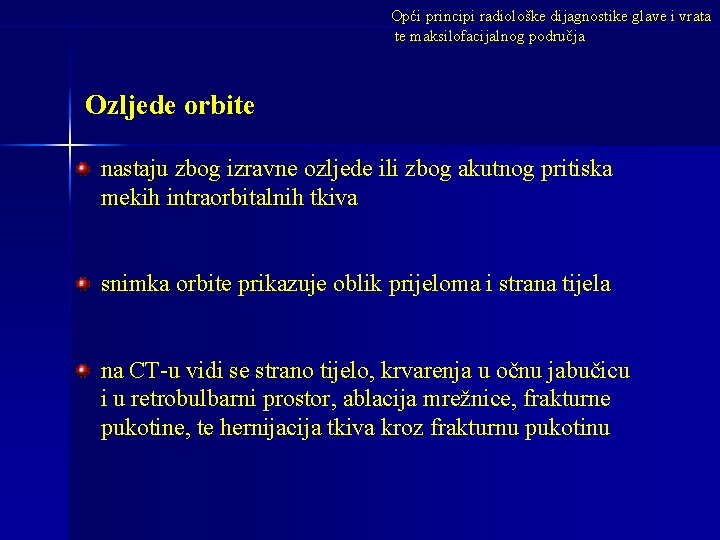 Opći principi radiološke dijagnostike glave i vrata te maksilofacijalnog područja

Ozljede orbite

nastaju zbog izravne ozljede ili zbog akutnog pritiska mekih intraorbitalnih tkiva

snimka orbite prikazuje oblik prijeloma i strana tijela

na CT-u vidi se strano tijelo, krvarenja u očnu jabučicu i u retrobulbarni prostor, ablacija mrežnice, frakturne pukotine, te hernijacija tkiva kroz frakturnu pukotinu